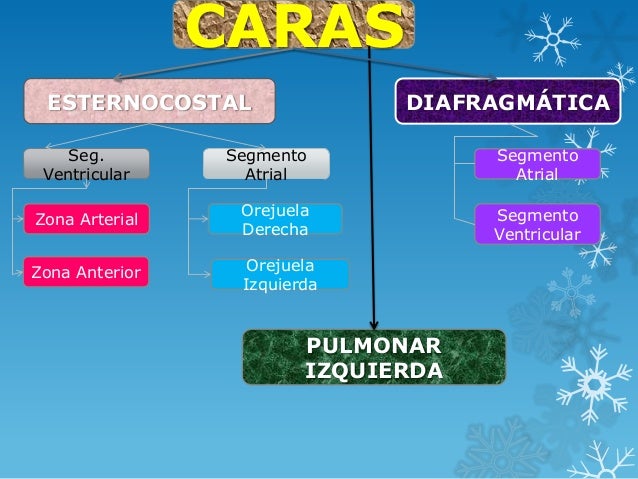 CARAS

ESTERNOCOSTAL

Seg. Ventricular

Zona Arterial

Zona Anterior

Segmento Atrial

Orejuela Derecha

Orejuela Izquierda

DIAFRAGMÁTICA

Segmento Atrial

Segmento Ventricular

PULMONAR IZQUIERDA